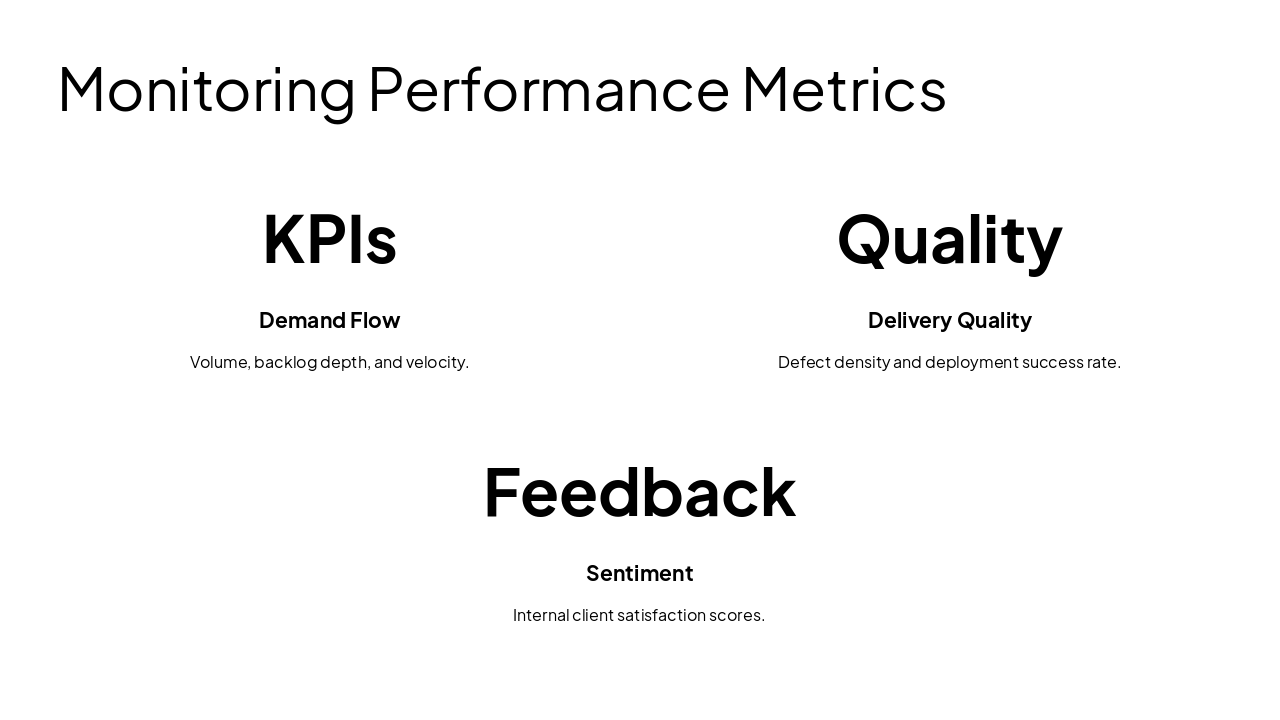 Monitoring Performance Metrics

KPIs

Demand Flow

Volume, backlog depth, and velocity.

Quality

Delivery Quality

Defect density and deployment success rate.

Feedback

Sentiment

Internal client satisfaction scores.